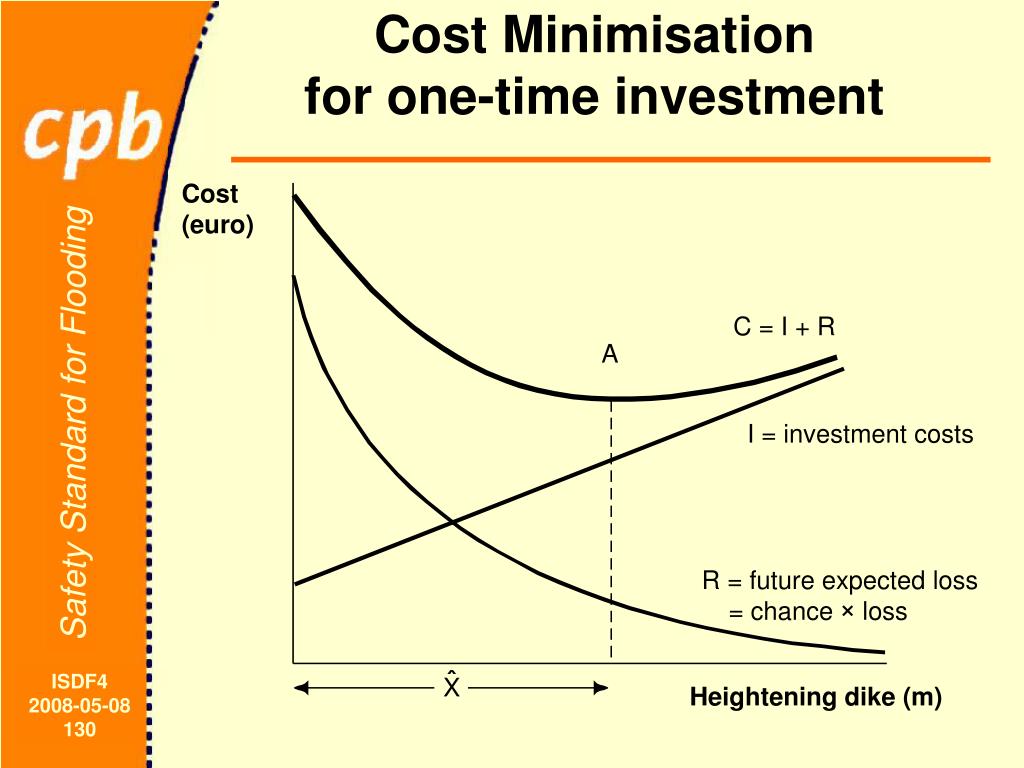 cpb

Safety Standard for Flooding

ISDF4
2008-05-08
130

Cost Minimisation
for one-time investment

Cost
(euro)

C = I + R

A

I = investment costs

R = future expected loss
= chance × loss

$\hat{X}$

Heightening dike (m)